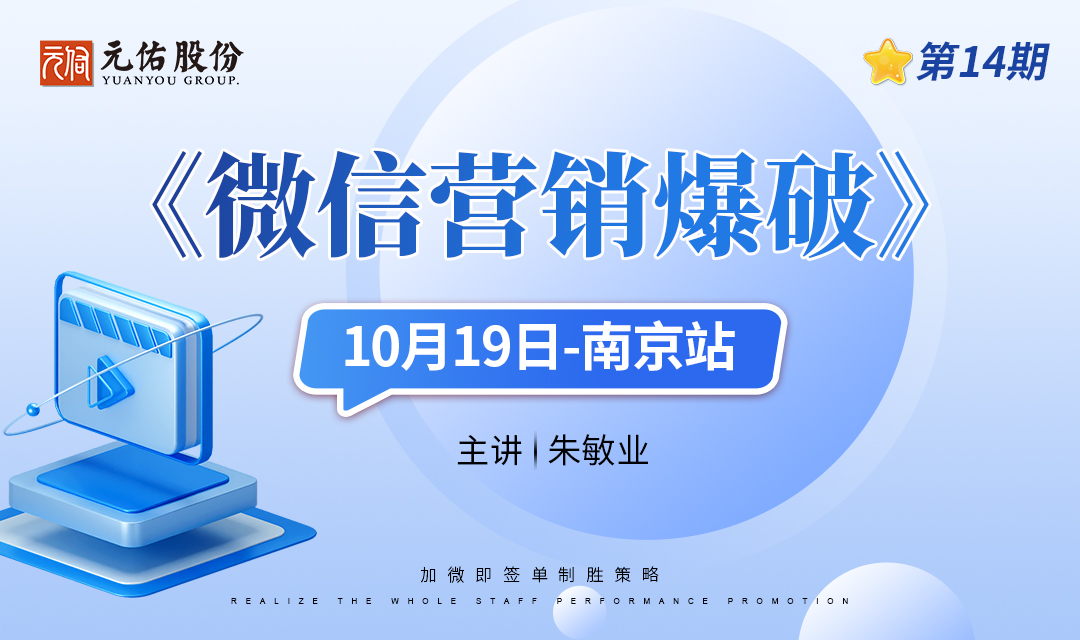 元佑股份
YUANYOU GROUP.

第14期

《微信营销爆破》

10月19日-南京站

主讲 | 朱敏业

加微即签单制胜策略

REALIZE THE WHOLE STAFF PERFORMANCE PROMOTION